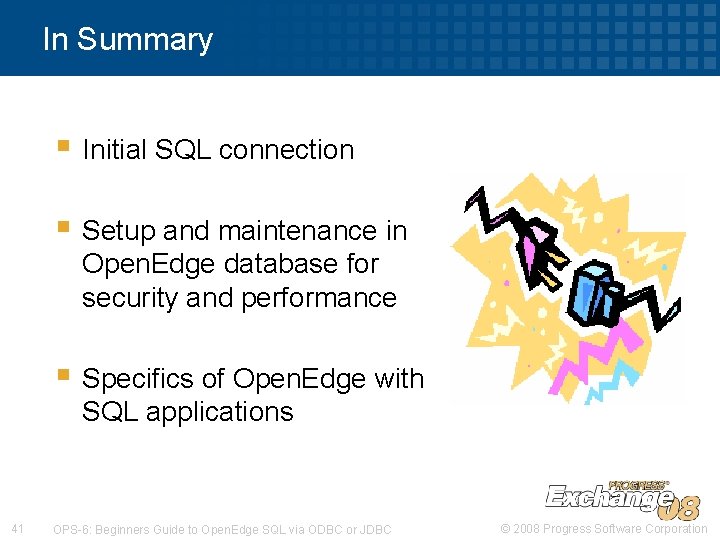 In Summary

- Initial SQL connection
- Setup and maintenance in OpenEdge database for security and performance
- Specifics of OpenEdge with SQL applications

PROGRESS Exchange 08

41 OPS-6: Beginners Guide to OpenEdge SQL via ODBC or JDBC © 2008 Progress Software Corporation